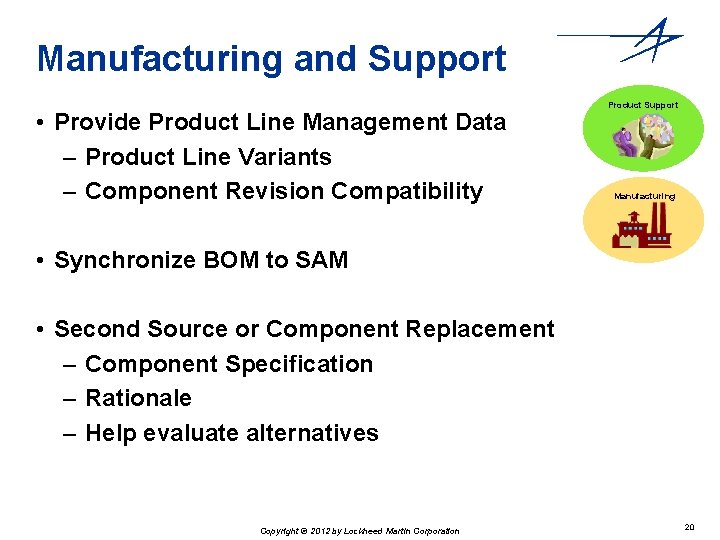 Manufacturing and Support

• Provide Product Line Management Data
– Product Line Variants
– Component Revision Compatibility

• Synchronize BOM to SAM

• Second Source or Component Replacement
– Component Specification
– Rationale
– Help evaluate alternatives

Product Support

Manufacturing

Copyright © 2012 by Lockheed Martin Corporation

20